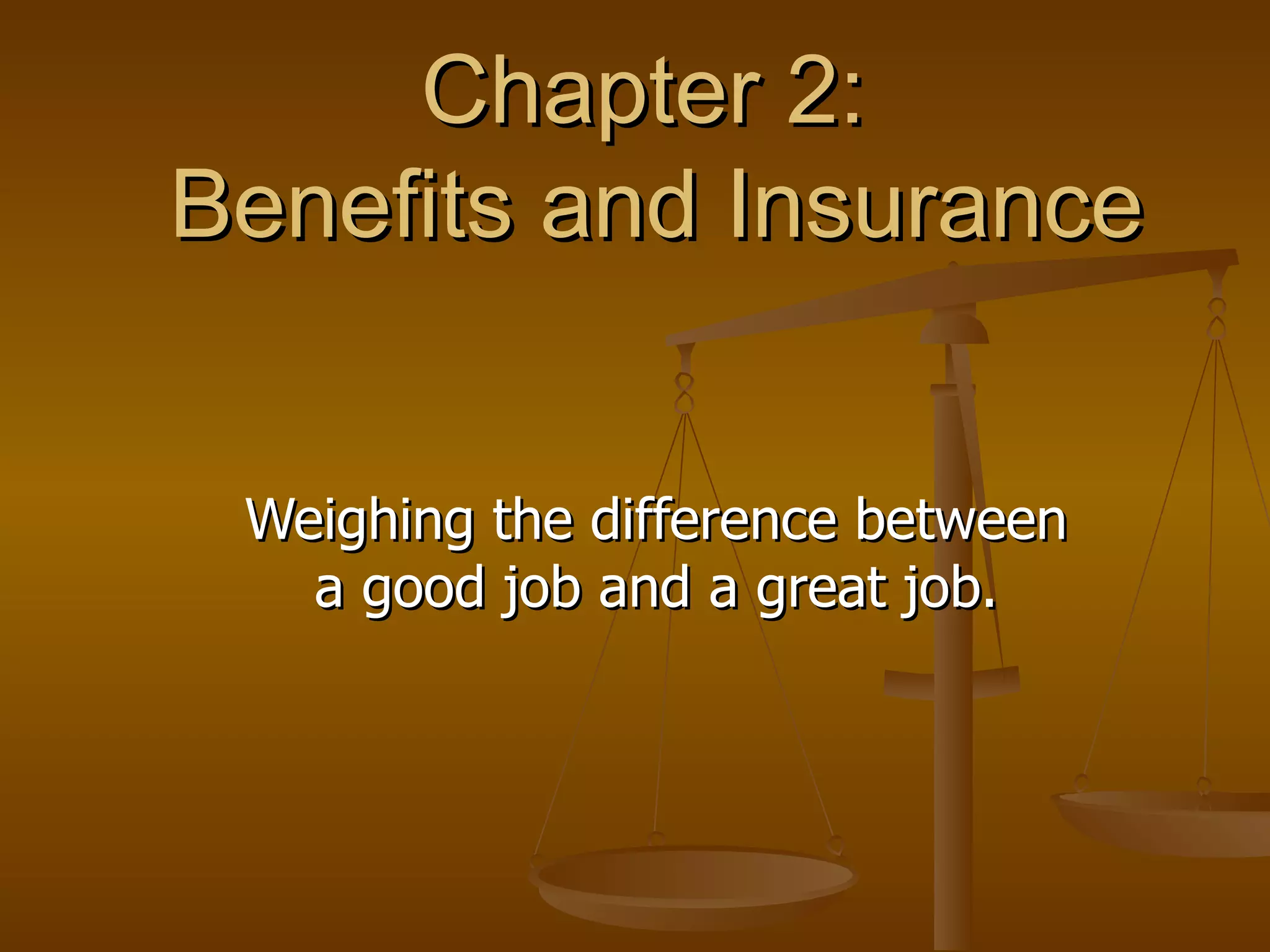 Chapter 2:
Benefits and Insurance

Weighing the difference between a good job and a great job.